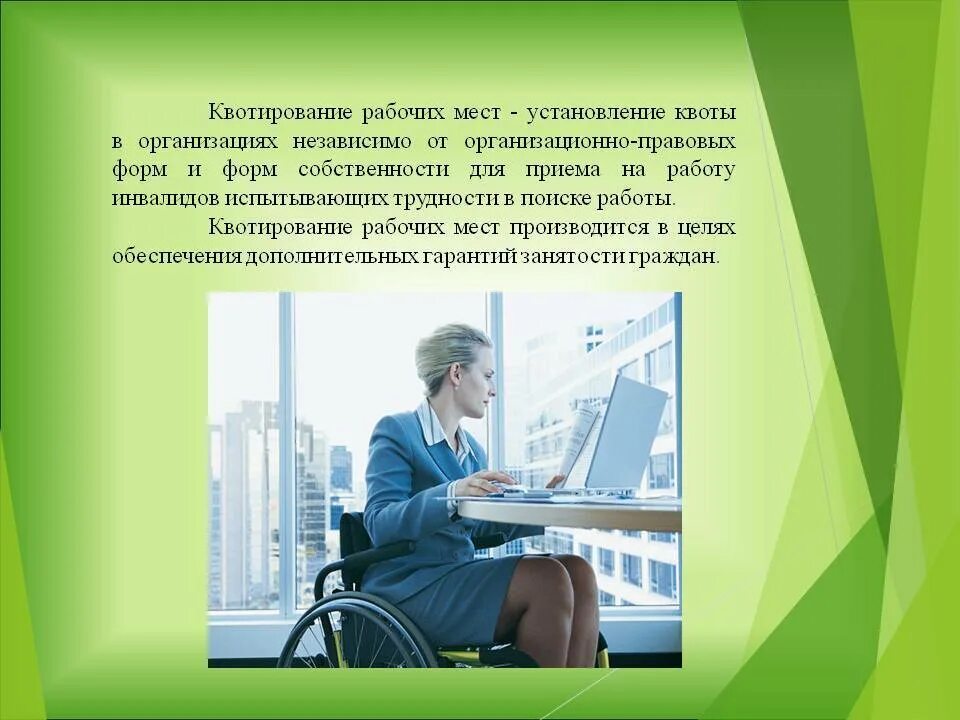 Квотирование рабочих мест - установление квоты в организациях независимо от организационно-правовых форм и форм собственности для приема на работу инвалидов испытывающих трудности в поиске работы.

Квотирование рабочих мест производится в целях обеспечения дополнительных гарантий занятости граждан.